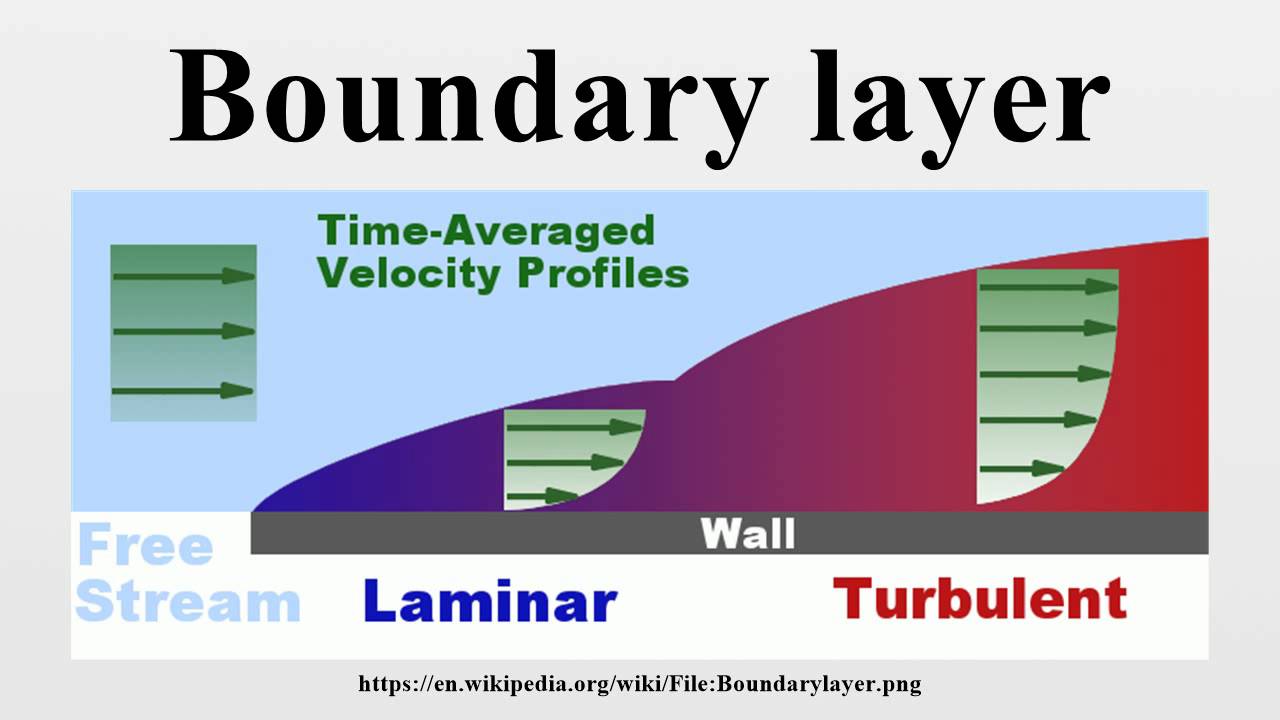 Boundary layer

Time-Averaged Velocity Profiles

Wall

Free Stream

Laminar

Turbulent

https://en.wikipedia.org/wiki/File:Boundarylayer.png